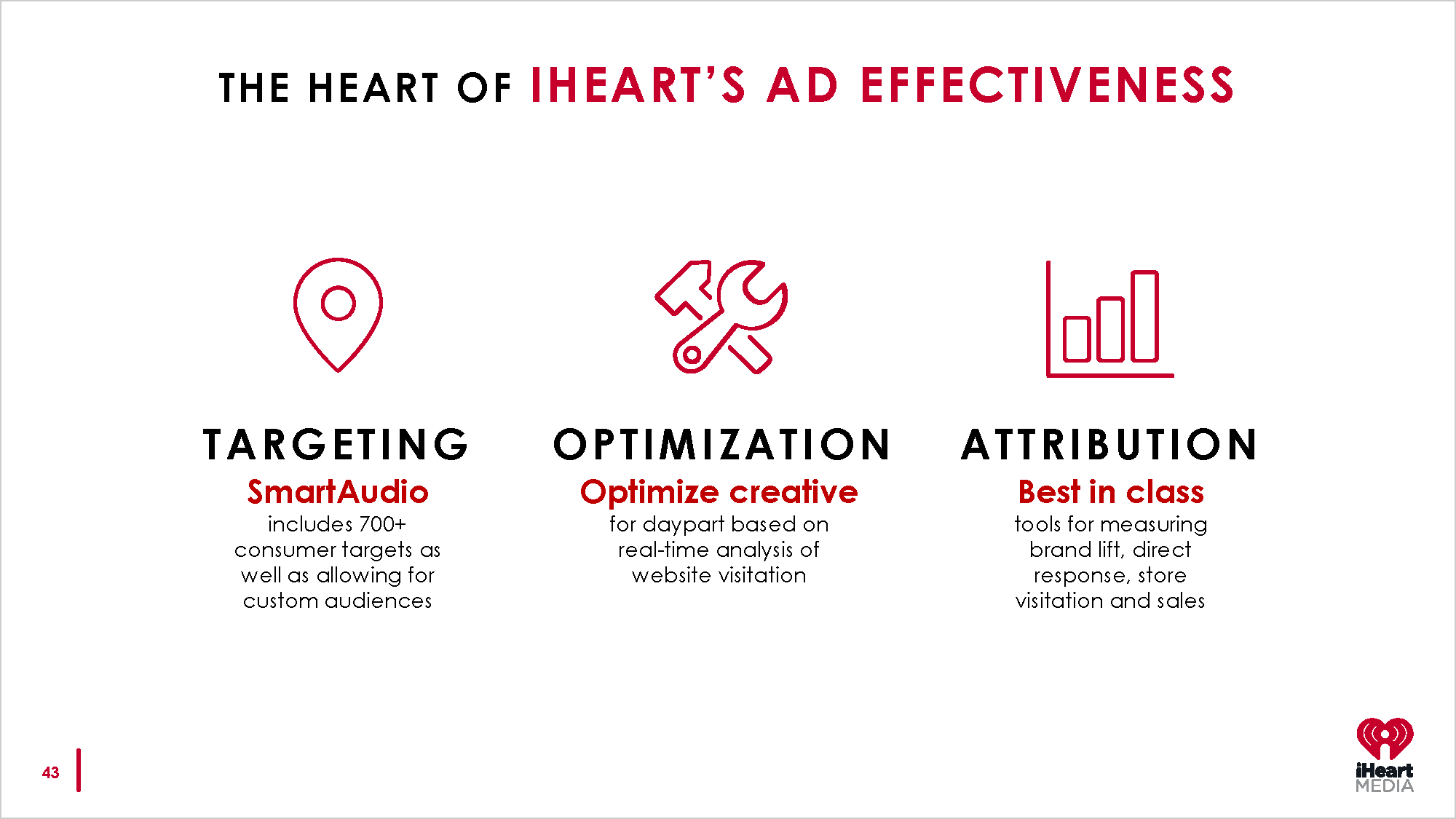 THE HEART OF IHEART'S AD EFFECTIVENESS

TARGETING
SmartAudio
includes 700+ consumer targets as well as allowing for custom audiences

OPTIMIZATION
Optimize creative
for daypart based on real-time analysis of website visitation

ATTRIBUTION
Best in class
tools for measuring brand lift, direct response, store visitation and sales

43

iHeart
MEDIA